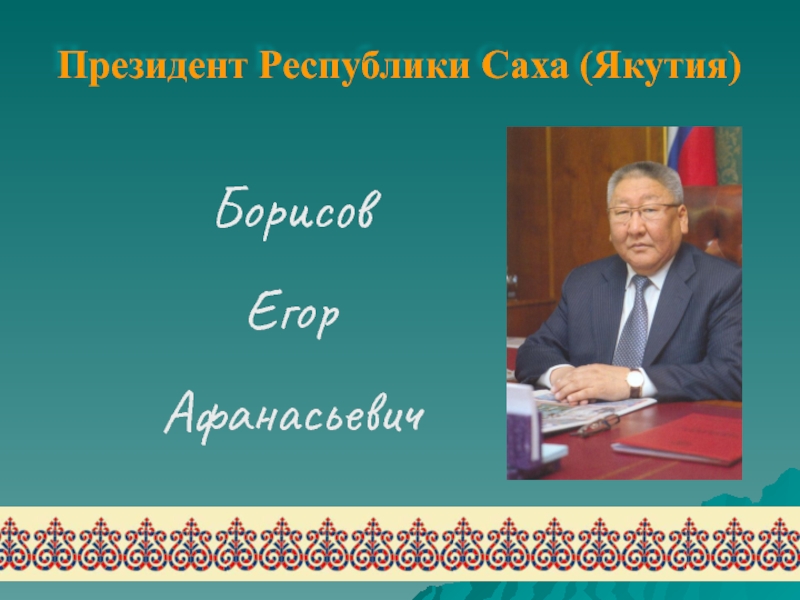 Президент Республики Саха (Якутия)

Борисов

Егор

Афанасьевич